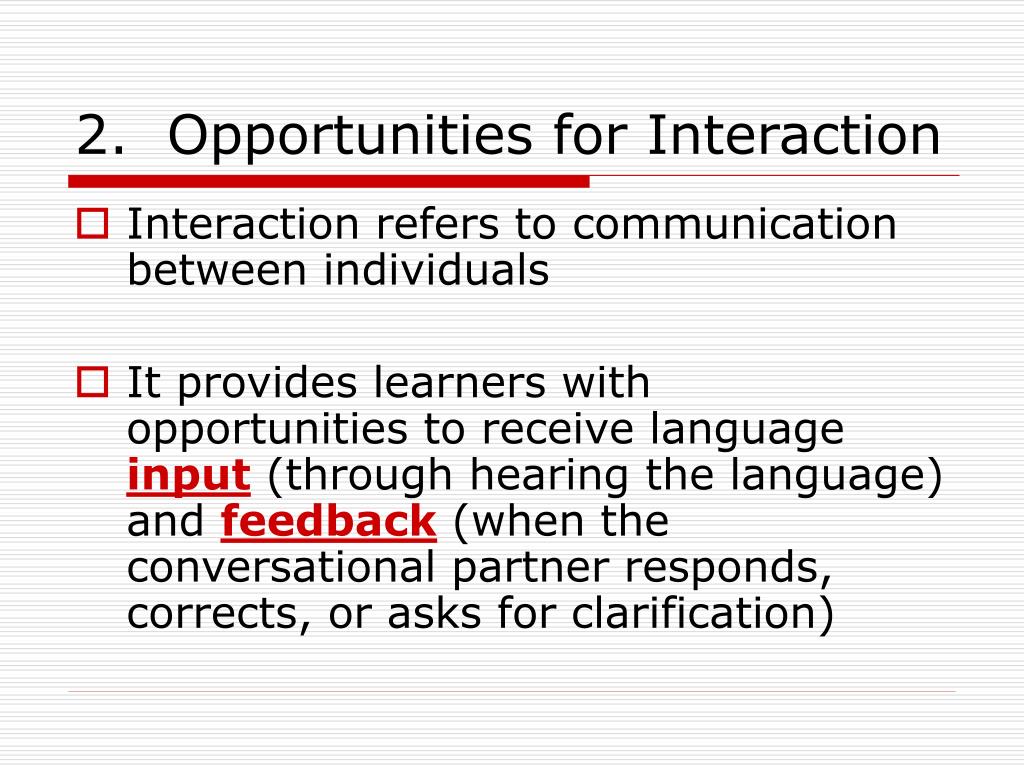 2. Opportunities for Interaction

Interaction refers to communication between individuals

It provides learners with opportunities to receive language input (through hearing the language) and feedback (when the conversational partner responds, corrects, or asks for clarification)